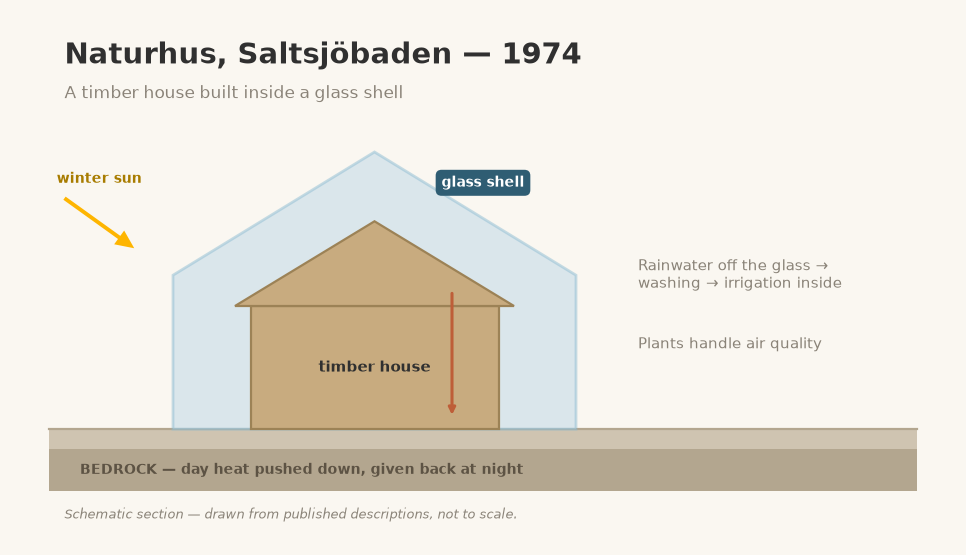 Naturhus, Saltsjöbaden — 1974

A timber house built inside a glass shell

winter sun

glass shell

timber house

Rainwater off the glass → washing → irrigation inside

Plants handle air quality

BEDROCK — day heat pushed down, given back at night

Schematic section — drawn from published descriptions, not to scale.